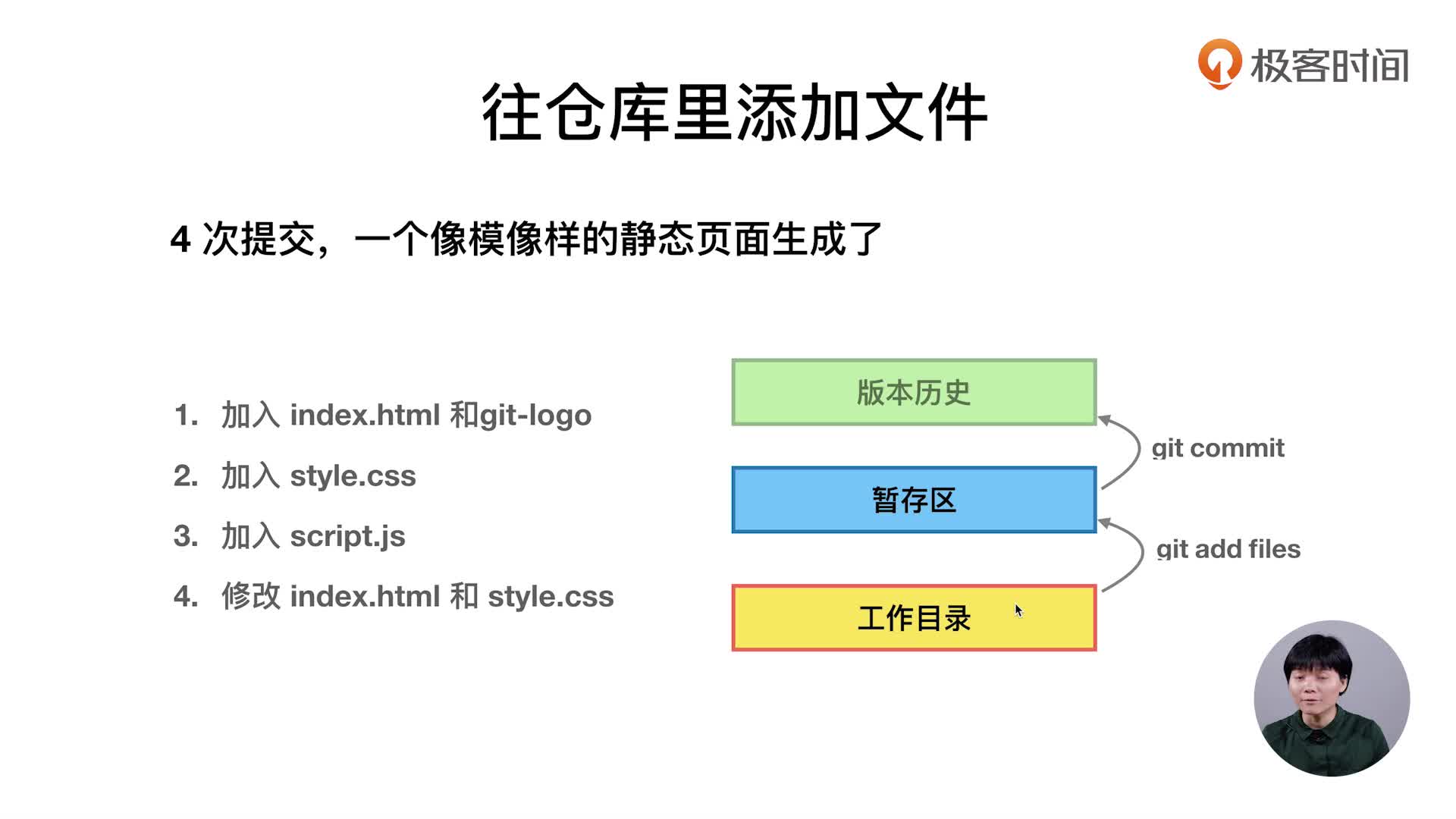 极客时间

往仓库里添加文件

4 次提交，一个像模像样的静态页面生成了

1. 加入 index.html 和git-logo
2. 加入 style.css
3. 加入 script.js
4. 修改 index.html 和 style.css

版本历史

git commit

暂存区

git add files

工作目录